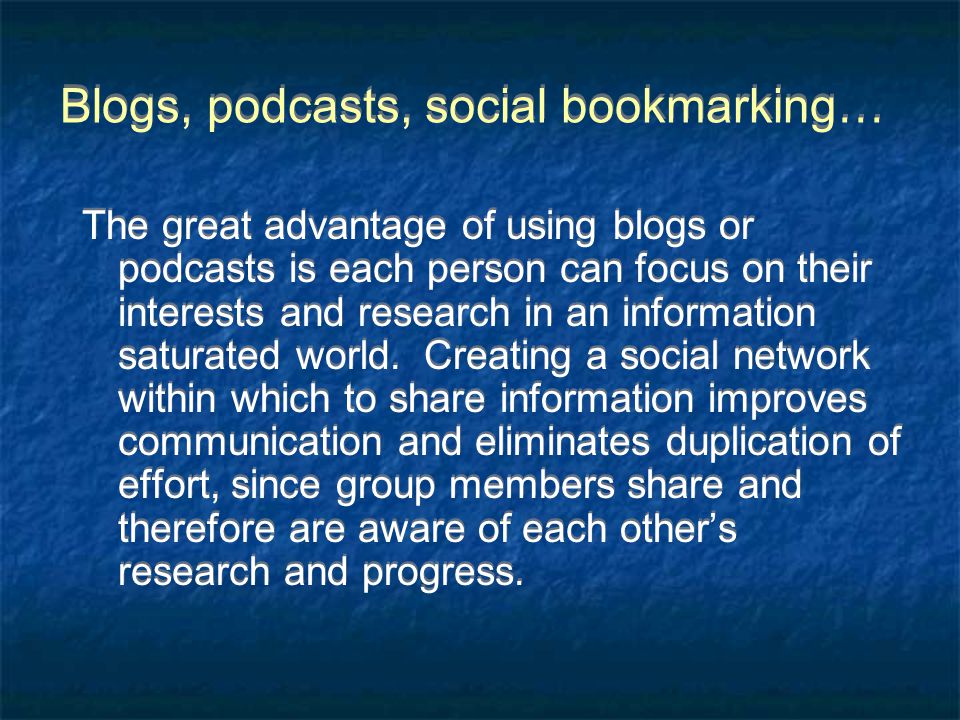 Blogs, podcasts, social bookmarking…

The great advantage of using blogs or podcasts is each person can focus on their interests and research in an information saturated world. Creating a social network within which to share information improves communication and eliminates duplication of effort, since group members share and therefore are aware of each other’s research and progress.